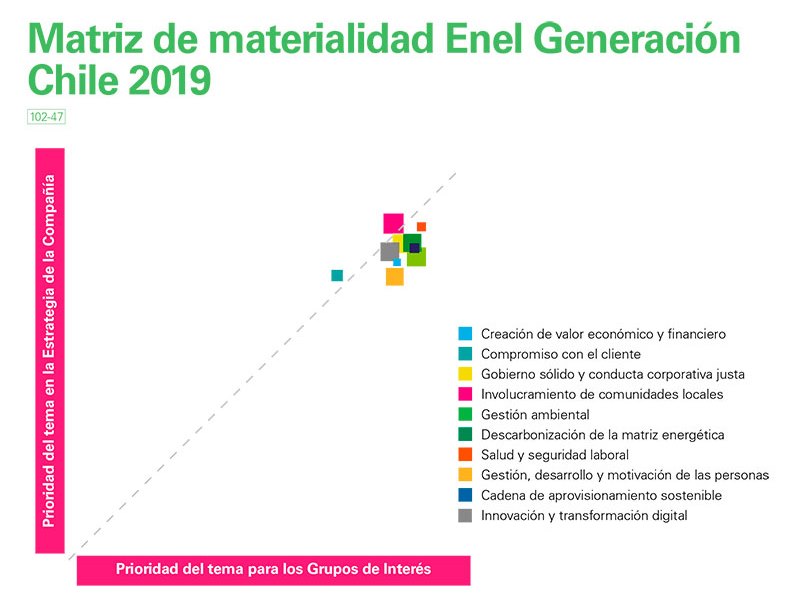 Matriz de materialidad Enel Generación Chile 2019

102-47

Prioridad del tema en la Estrategia de la Compañía

Creación de valor económico y financiero
Compromiso con el cliente
Gobierno sólido y conducta corporativa justa
Involucramiento de comunidades locales
Gestión ambiental
Descarbonización de la matriz energética
Salud y seguridad laboral
Gestión, desarrollo y motivación de las personas
Cadena de aprovisionamiento sostenible
Innovación y transformación digital

Prioridad del tema para los Grupos de Interés